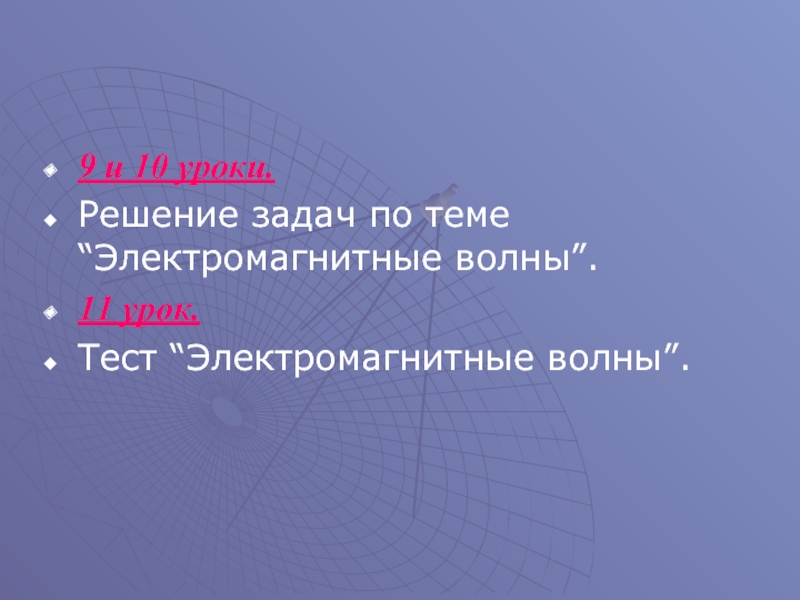 9 и 10 уроки.

Решение задач по теме “Электромагнитные волны”.

11 урок.

Тест “Электромагнитные волны”.